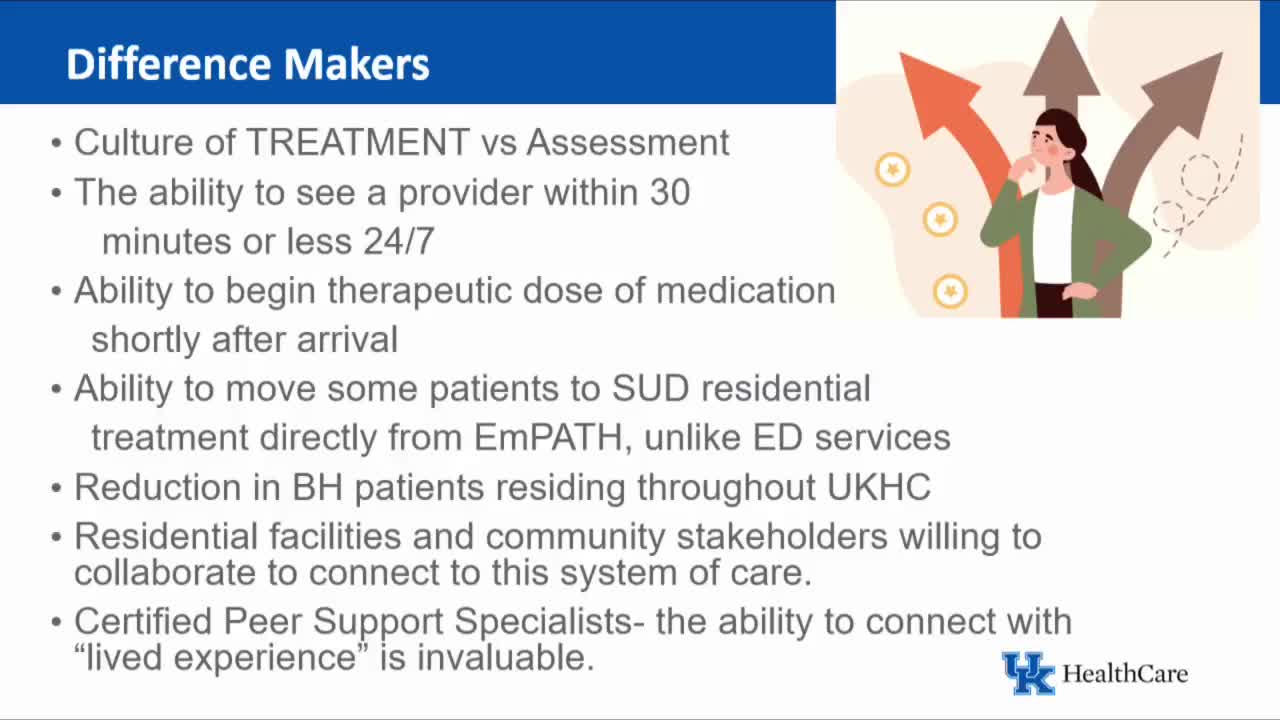 Difference Makers

• Culture of TREATMENT vs Assessment
• The ability to see a provider within 30 minutes or less 24/7
• Ability to begin therapeutic dose of medication shortly after arrival
• Ability to move some patients to SUD residential treatment directly from EmPATH, unlike ED services
• Reduction in BH patients residing throughout UKHC
• Residential facilities and community stakeholders willing to collaborate to connect to this system of care.
• Certified Peer Support Specialists- the ability to connect with "lived experience" is invaluable.

UK HealthCare